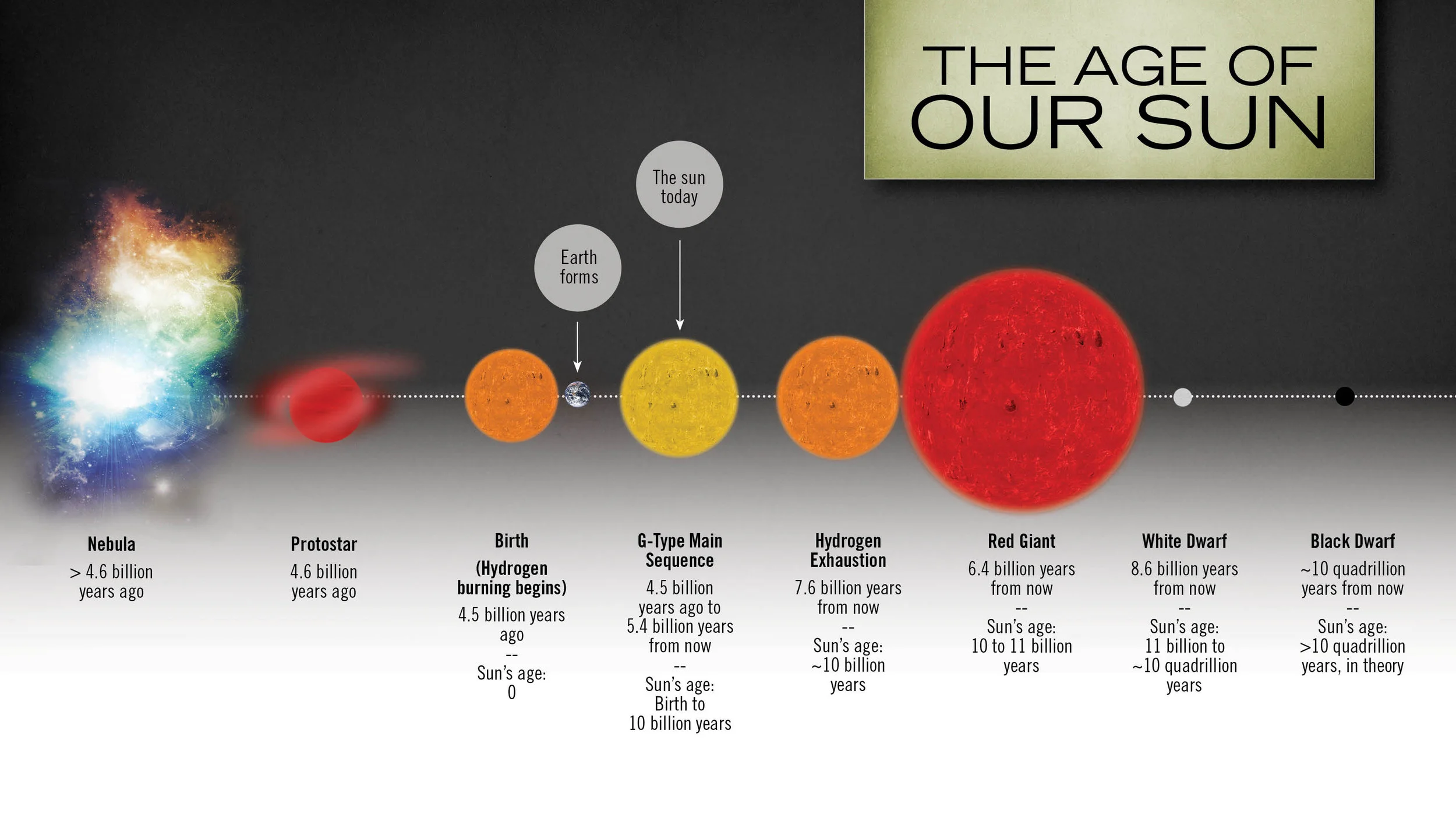 THE AGE OF OUR SUN

The sun today

Earth forms

Nebula
> 4.6 billion years ago

Protostar
4.6 billion years ago

Birth
(Hydrogen burning begins)
4.5 billion years ago
--
Sun's age:
0

G-Type Main Sequence
4.5 billion years ago to 5.4 billion years from now
--
Sun's age:
Birth to 10 billion years

Hydrogen Exhaustion
7.6 billion years from now
--
Sun's age:
~10 billion years

Red Giant
6.4 billion years from now
--
Sun's age:
10 to 11 billion years

White Dwarf
8.6 billion years from now
--
Sun's age:
11 billion to ~10 quadrillion years

Black Dwarf
~10 quadrillion years from now
--
Sun's age:
>10 quadrillion years, in theory